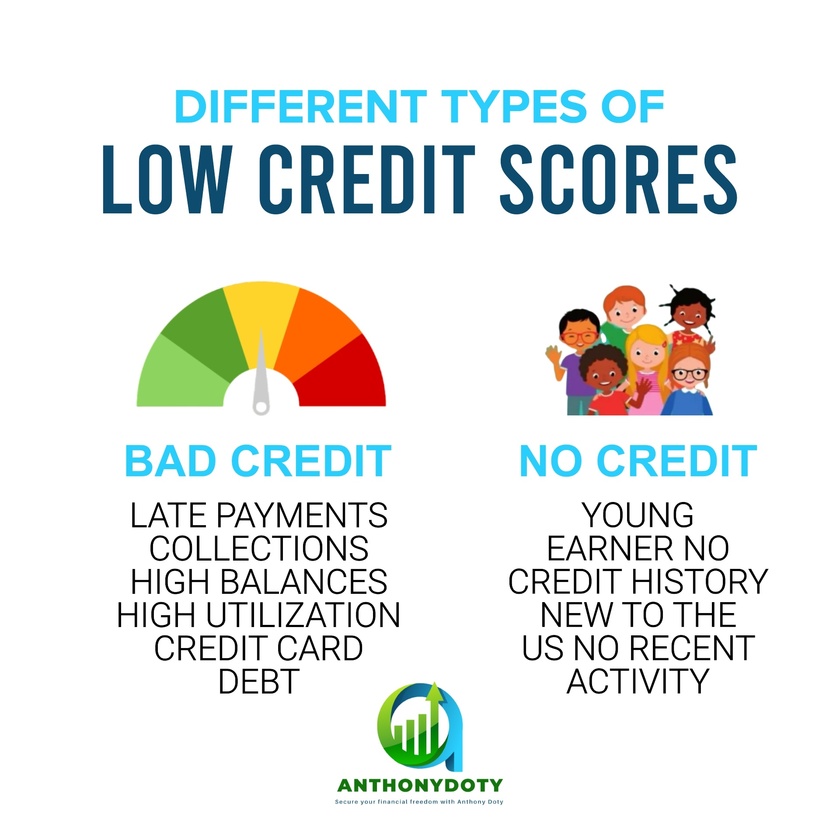 DIFFERENT TYPES OF
LOW CREDIT SCORES

BAD CREDIT

LATE PAYMENTS
COLLECTIONS
HIGH BALANCES
HIGH UTILIZATION
CREDIT CARD
DEBT

NO CREDIT

YOUNG
EARNER NO
CREDIT HISTORY
NEW TO THE
US NO RECENT
ACTIVITY

ANTHONYDOTY
Secure your financial freedom with Anthony Doty